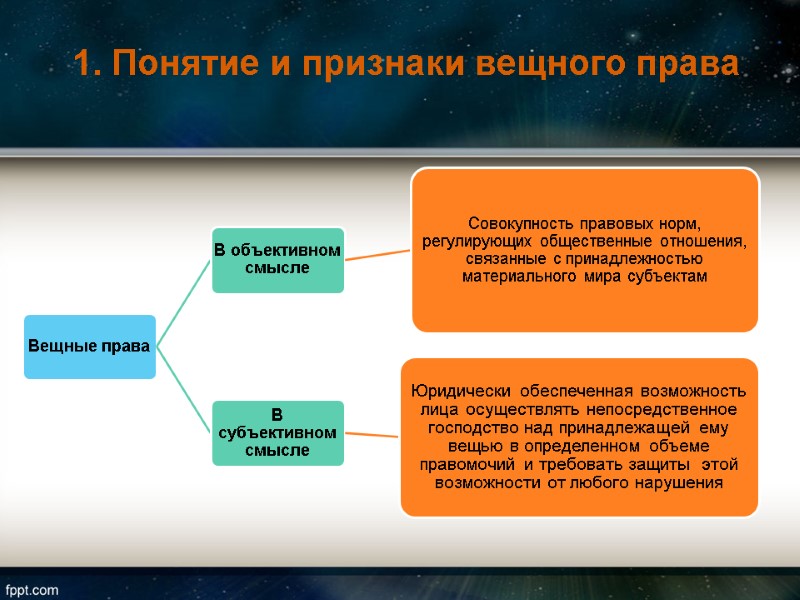 1. Понятие и признаки вещного права

Вещные права

В объективном смысле

Совокупность правовых норм, регулирующих общественные отношения, связанные с принадлежностью материального мира субъектам

В субъективном смысле

Юридически обеспеченная возможность лица осуществлять непосредственное господство над принадлежащей ему вещью в определенном объеме правомочий и требовать защиты этой возможности от любого нарушения

fppt.com